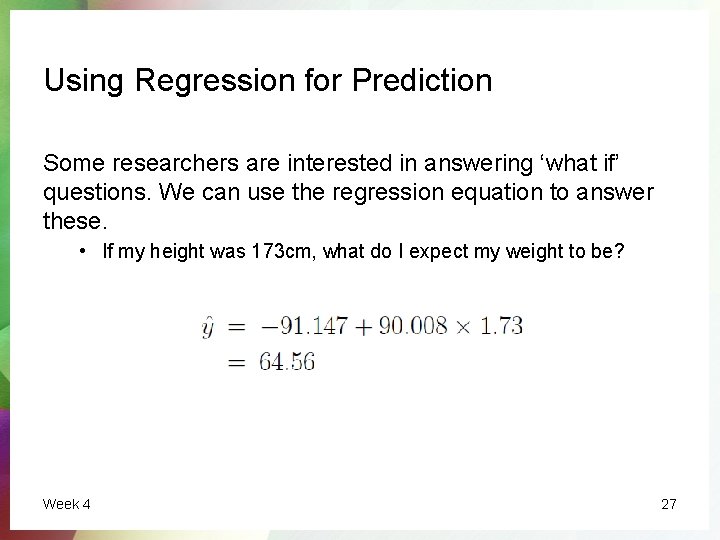 Using Regression for Prediction

Some researchers are interested in answering ‘what if’ questions. We can use the regression equation to answer these.

• If my height was 173cm, what do I expect my weight to be?

$\hat{y} = -91.147 + 90.008 \times 1.73$
$= 64.56$

Week 4

27